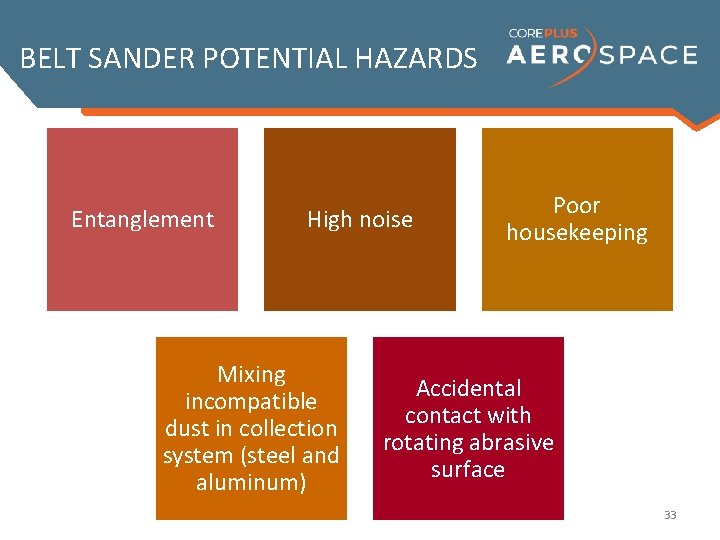 BELT SANDER POTENTIAL HAZARDS

COREPLUS AEROSPACE

Entanglement

High noise

Poor housekeeping

Mixing incompatible dust in collection system (steel and aluminum)

Accidental contact with rotating abrasive surface

33